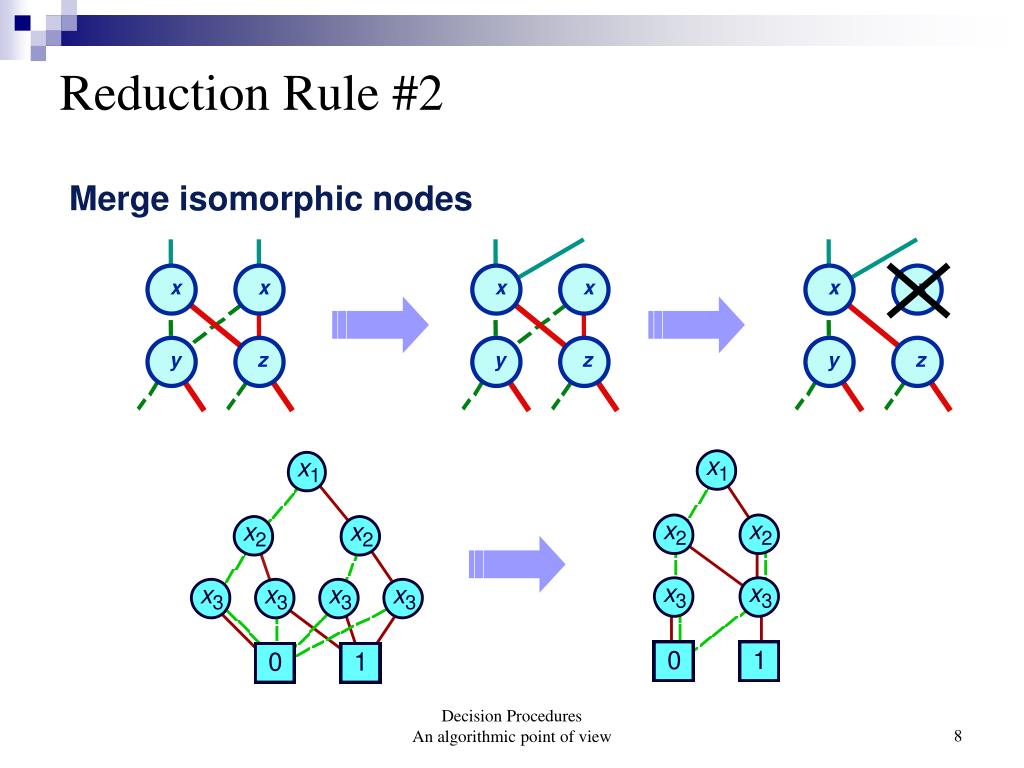 Reduction Rule #2

Merge isomorphic nodes

x x y z

x x y z

x y z

$x_1$ $x_2$ $x_2$ $x_3$ $x_3$ $x_3$ $x_3$ 0 1

$x_1$ $x_2$ $x_2$ $x_3$ $x_3$ 0 1

Decision Procedures
An algorithmic point of view

8